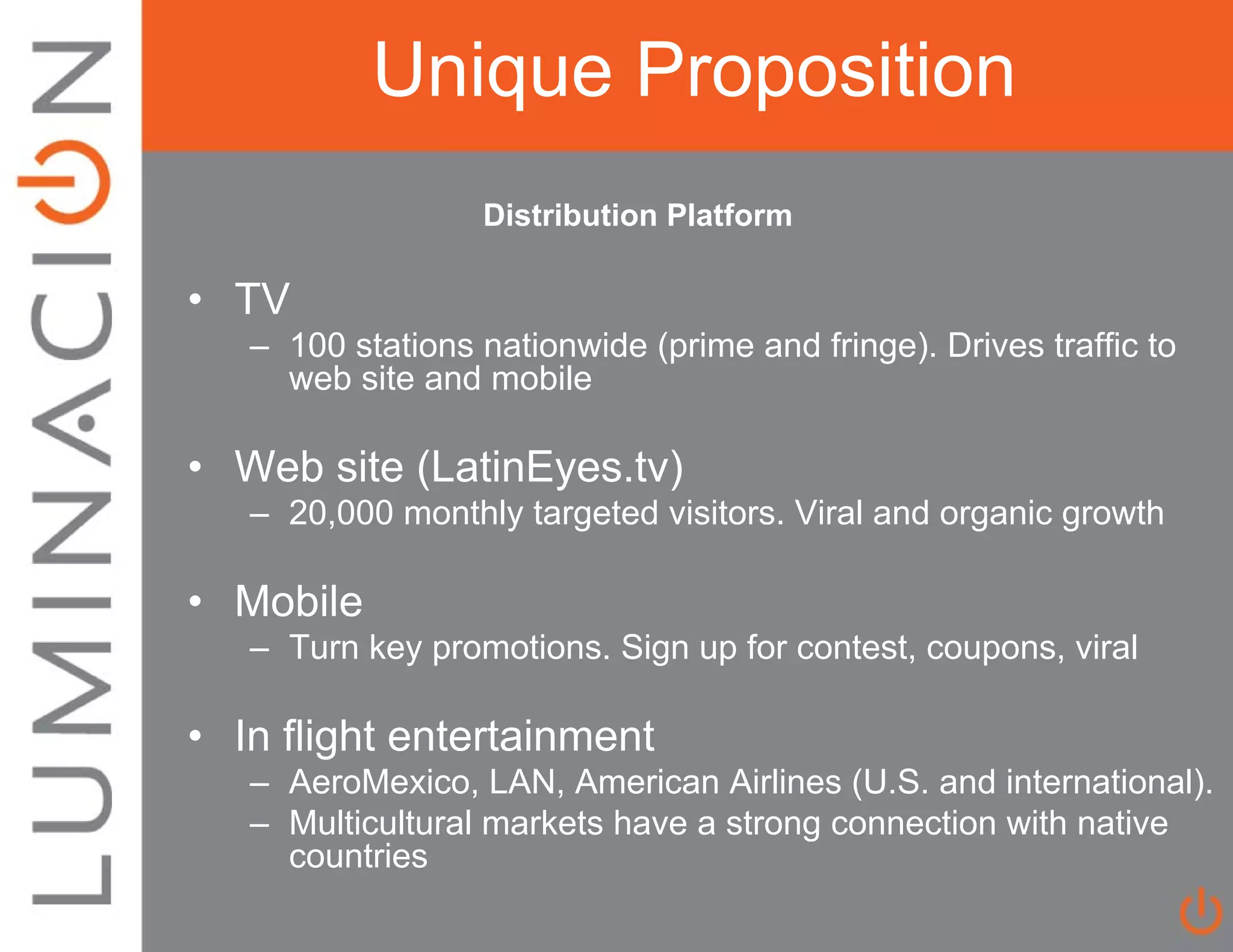 LUMINACION

Unique Proposition

Distribution Platform

• TV
– 100 stations nationwide (prime and fringe). Drives traffic to web site and mobile

• Web site (LatinEyes.tv)
– 20,000 monthly targeted visitors. Viral and organic growth

• Mobile
– Turn key promotions. Sign up for contest, coupons, viral

• In flight entertainment
– AeroMexico, LAN, American Airlines (U.S. and international).
– Multicultural markets have a strong connection with native countries